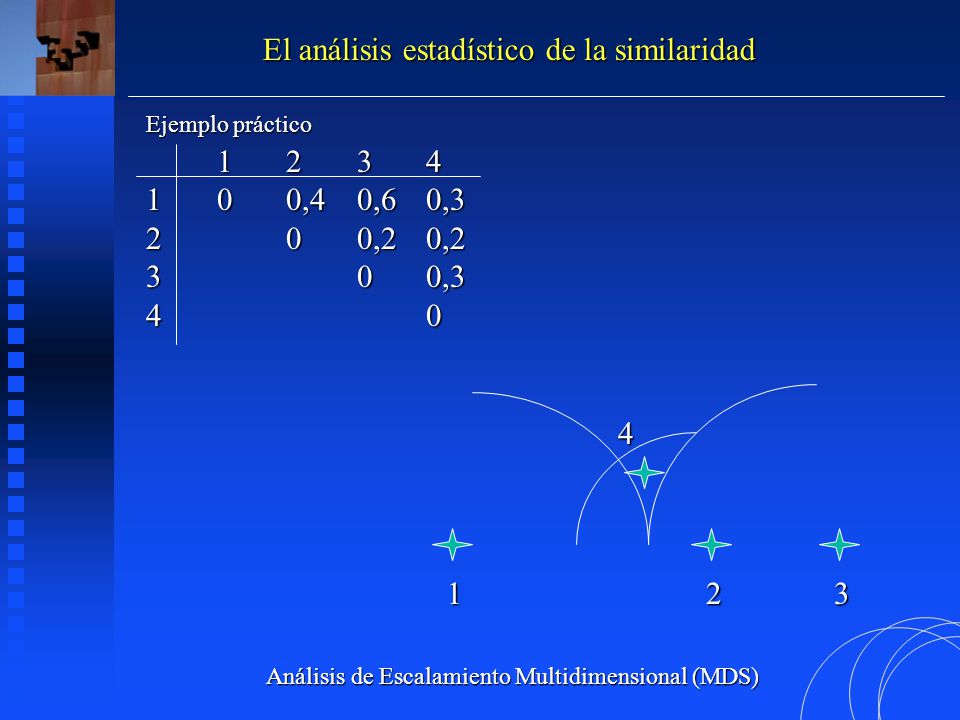 El análisis estadístico de la similaridad

Ejemplo práctico

| | 1 | 2 | 3 | 4 |
|---|---|---|---|---|
| 1 | 0 | 0,4 | 0,6 | 0,3 |
| 2 | | 0 | 0,2 | 0,2 |
| 3 | | | 0 | 0,3 |
| 4 | | | | 0 |

4

1 2 3

Análisis de Escalamiento Multidimensional (MDS)